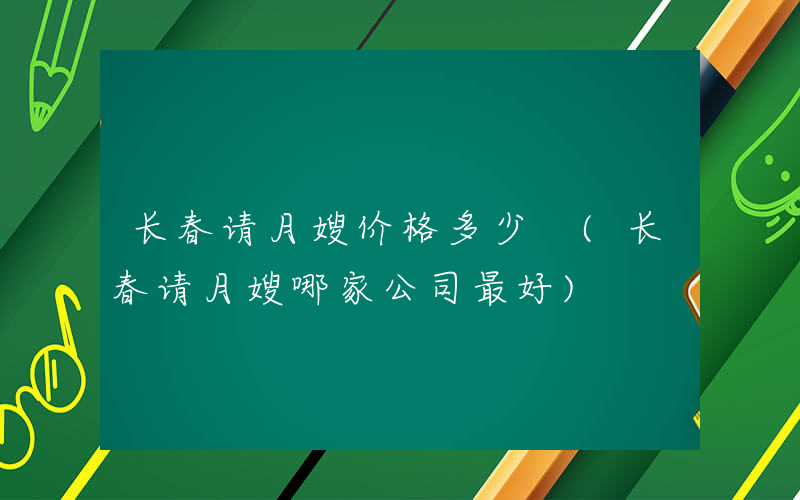 长春请月嫂价格多少 （长春请月嫂哪家公司最好）